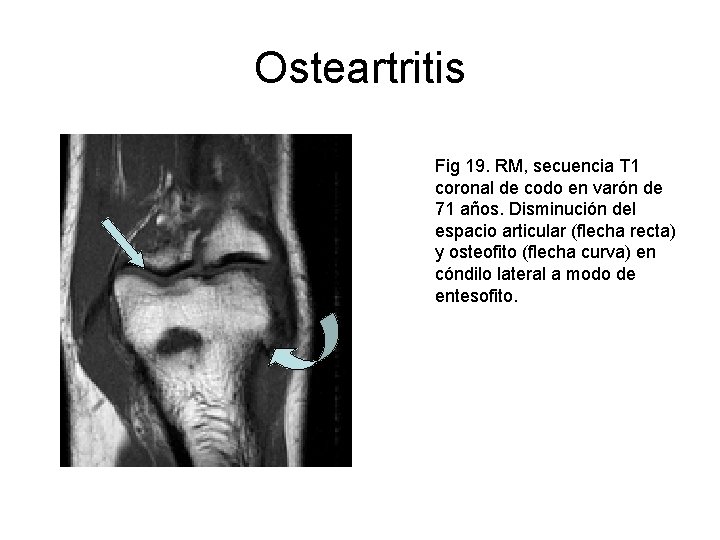 Osteartritis

Fig 19. RM, secuencia T1 coronal de codo en varón de 71 años. Disminución del espacio articular (flecha recta) y osteofito (flecha curva) en cóndilo lateral a modo de entesofito.